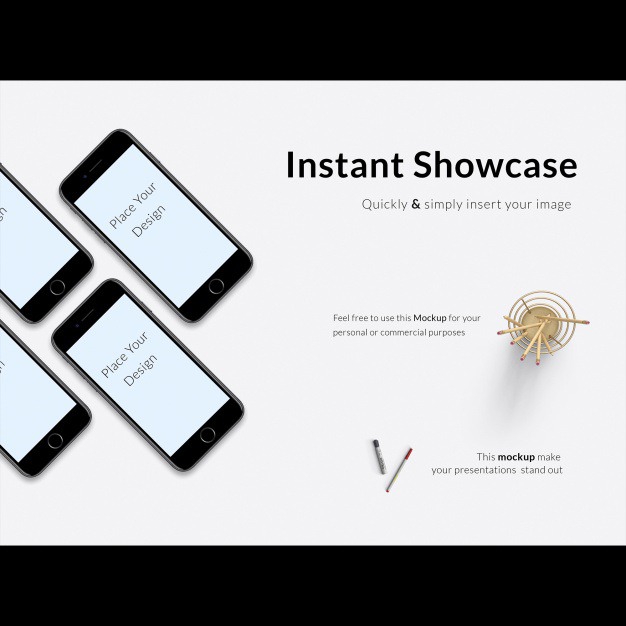 Place Your Design

Place Your Design

Instant Showcase

Quickly & simply insert your image

Feel free to use this Mockup for your personal or commercial purposes

This mockup make your presentations stand out